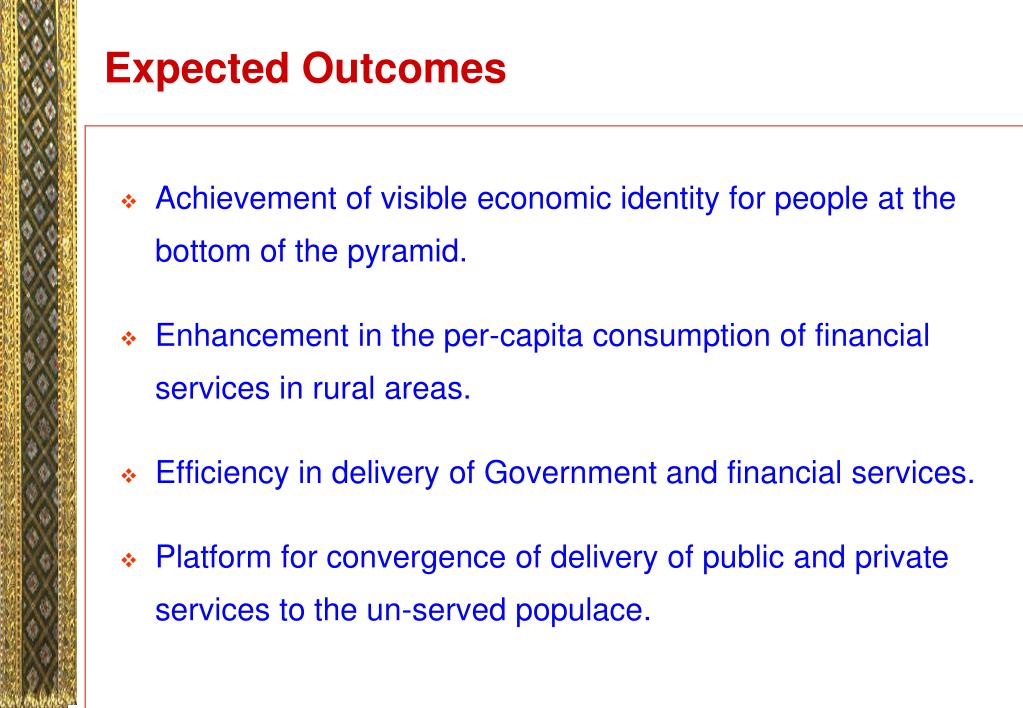 Expected Outcomes

❖ Achievement of visible economic identity for people at the bottom of the pyramid.

❖ Enhancement in the per-capita consumption of financial services in rural areas.

❖ Efficiency in delivery of Government and financial services.

❖ Platform for convergence of delivery of public and private services to the un-served populace.